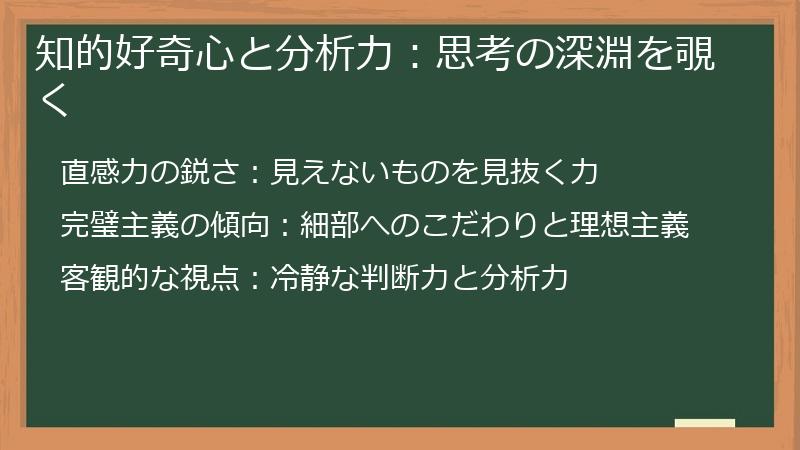 知的好奇心と分析力：思考の深淵を覗く

直感力の鋭さ：見えないものを見抜く力

完璧主義の傾向：細部へのこだわりと理想主義

客観的な視点：冷静な判断力と分析力